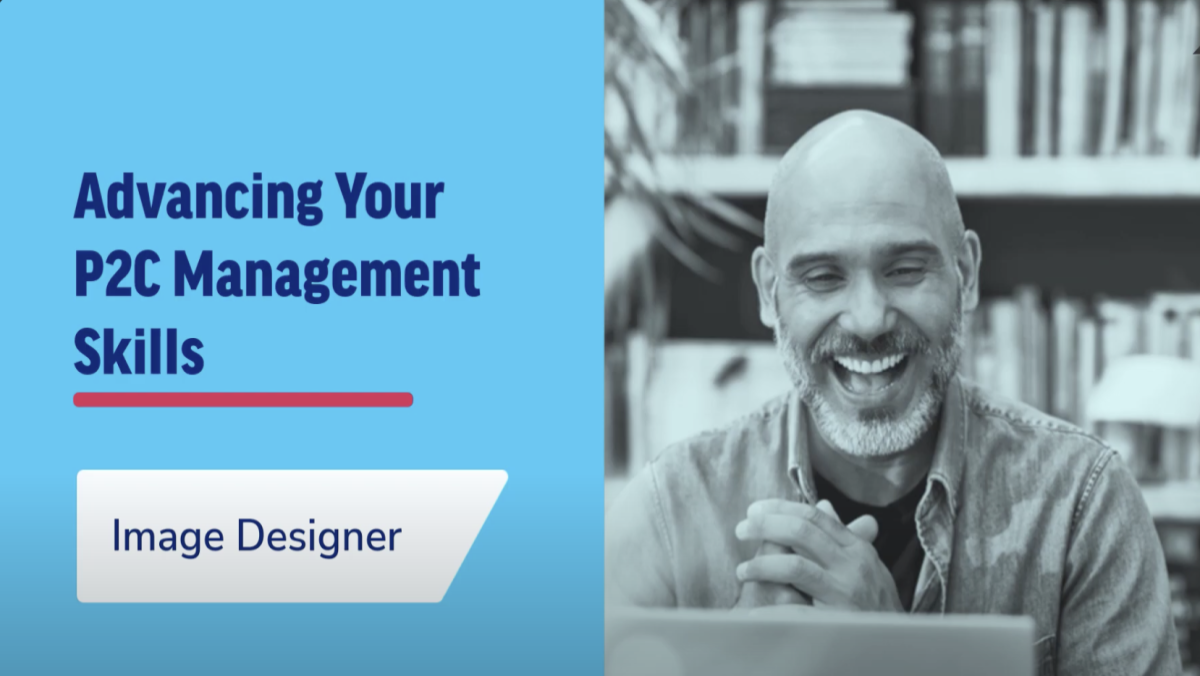 Advancing Your P2C Management Skills

Image Designer